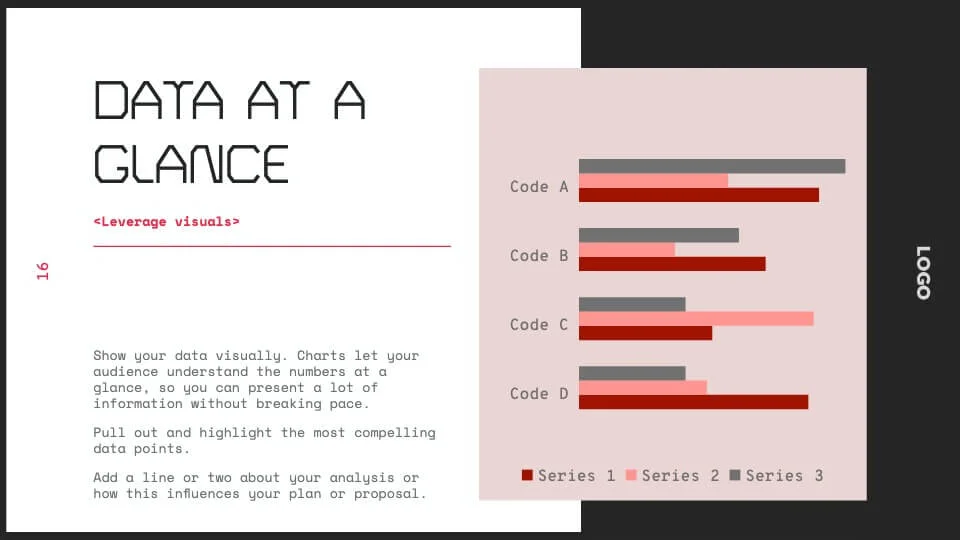 DATA AT A GLANCE

<Leverage visuals>

16

Show your data visually. Charts let your audience understand the numbers at a glance, so you can present a lot of information without breaking pace.

Pull out and highlight the most compelling data points.

Add a line or two about your analysis or how this influences your plan or proposal.

Code A
Code B
Code C
Code D

Series 1 Series 2 Series 3

LOGO